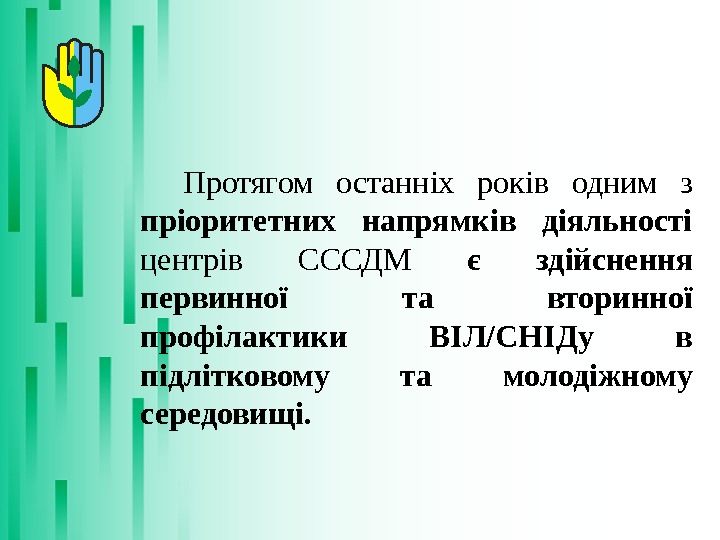 Протягом останніх років одним з пріоритетних напрямків діяльності центрів СССДМ є здійснення первинної та вторинної профілактики ВІЛ/СНІДу в підлітковому та молодіжному середовищі.